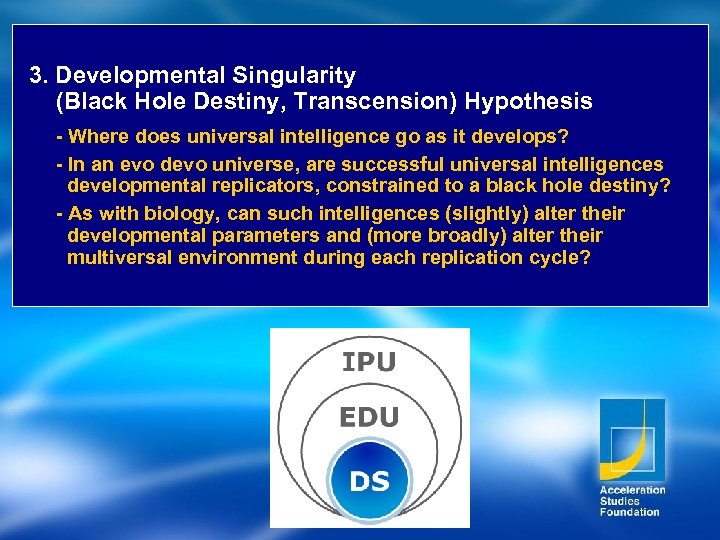 3. Developmental Singularity
(Black Hole Destiny, Transcension) Hypothesis

- Where does universal intelligence go as it develops?

- In an evo devo universe, are successful universal intelligences developmental replicators, constrained to a black hole destiny?

- As with biology, can such intelligences (slightly) alter their developmental parameters and (more broadly) alter their multiversal environment during each replication cycle?

IPU

EDU

DS

Acceleration Studies Foundation